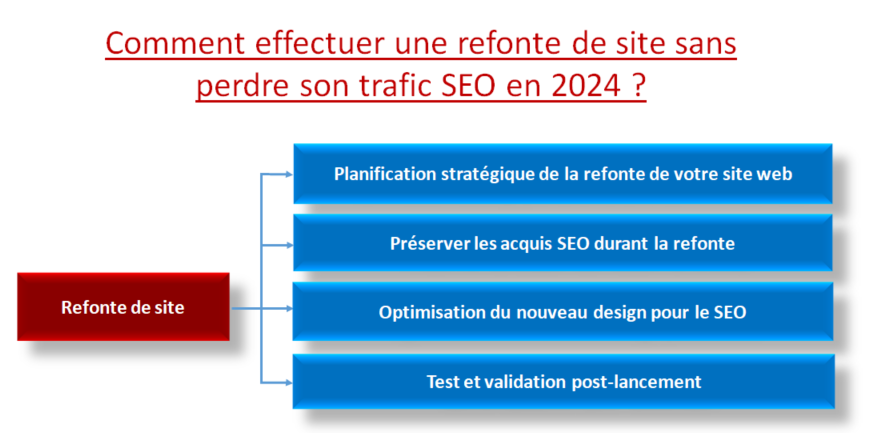 Comment effectuer une refonte de site sans perdre son trafic SEO en 2024 ?

Refonte de site

Planification stratégique de la refonte de votre site web

Préserver les acquis SEO durant la refonte

Optimisation du nouveau design pour le SEO

Test et validation post-lancement